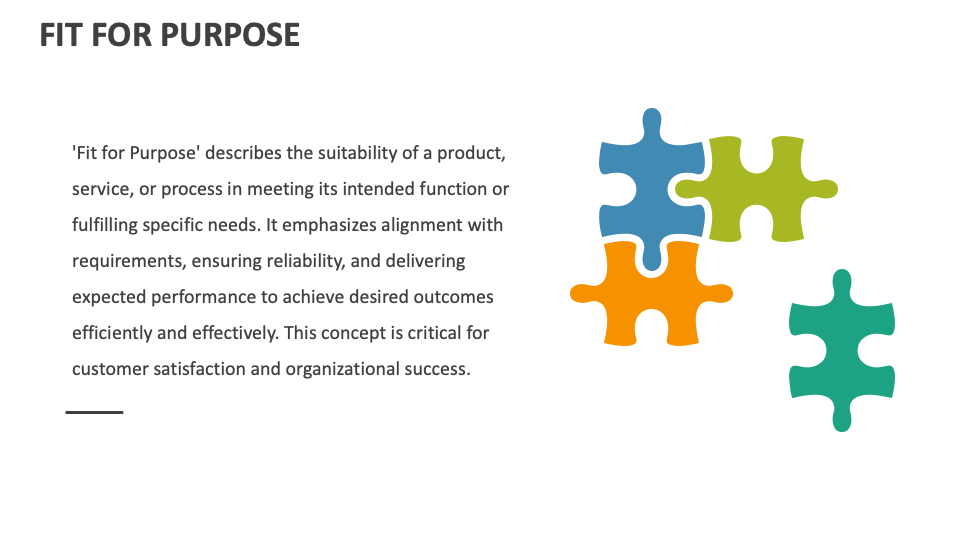 FIT FOR PURPOSE

'Fit for Purpose' describes the suitability of a product, service, or process in meeting its intended function or fulfilling specific needs. It emphasizes alignment with requirements, ensuring reliability, and delivering expected performance to achieve desired outcomes efficiently and effectively. This concept is critical for customer satisfaction and organizational success.